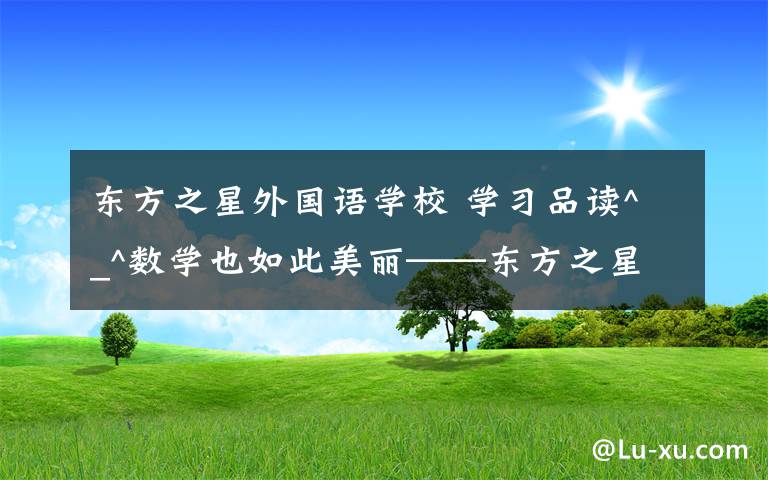 东方之星外国语学校 学习品读^_^数学也如此美丽——东方之星

@Lu-xu.com